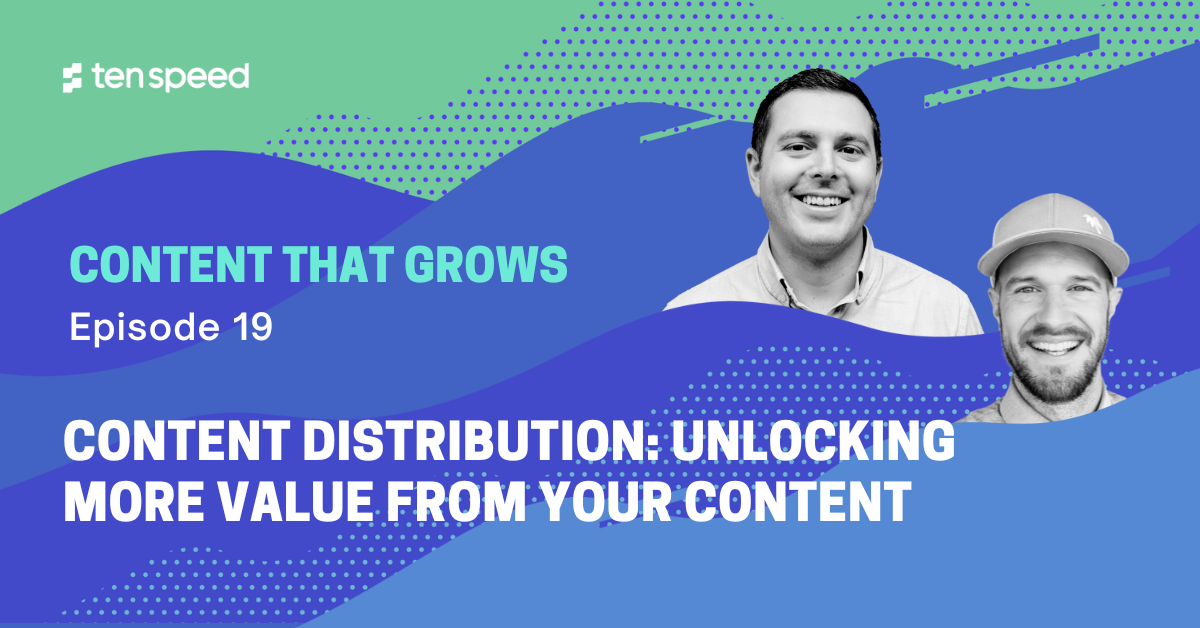 ten speed

CONTENT THAT GROWS

Episode 19

CONTENT DISTRIBUTION: UNLOCKING MORE VALUE FROM YOUR CONTENT